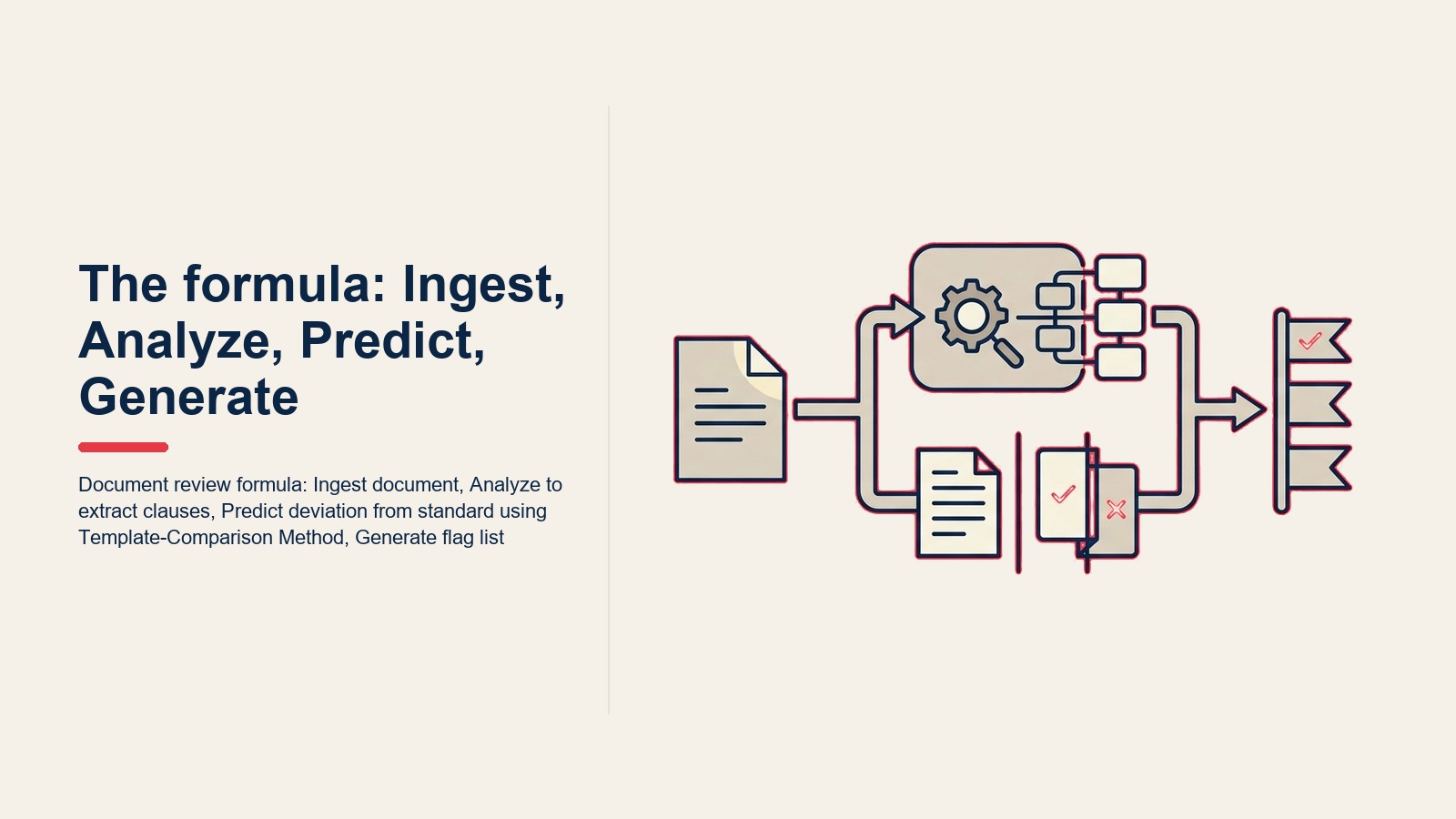 The formula: Ingest, Analyze, Predict, Generate

Document review formula: Ingest document, Analyze to extract clauses, Predict deviation from standard using Template-Comparison Method, Generate flag list